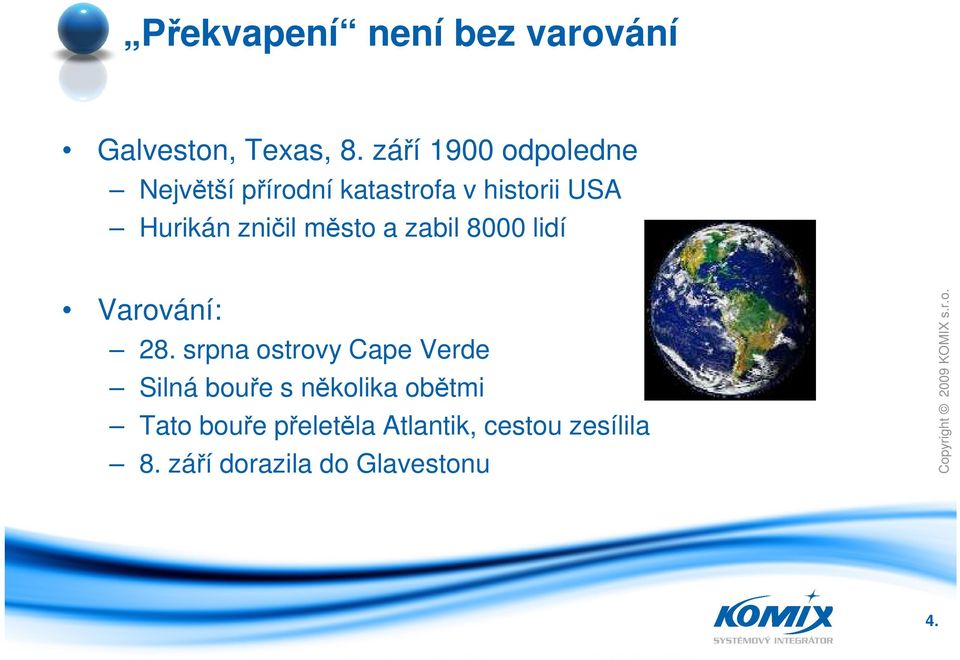 „Překvapení“ není bez varování

• Galveston, Texas, 8. září 1900 odpoledne
– Největší přírodní katastrofa v historii USA
– Hurikán zničil město a zabil 8000 lidí

• Varování:
– 28. srpna ostrovy Cape Verde
– Silná bouře s několika obětmi
– Tato bouře přeletěla Atlantik, cestou zesílila
– 8. září dorazila do Glavestonu

Copyright © 2009 KOMIX s.r.o.

KOMIX
SYSTÉMOVÝ INTEGRÁTOR

4.